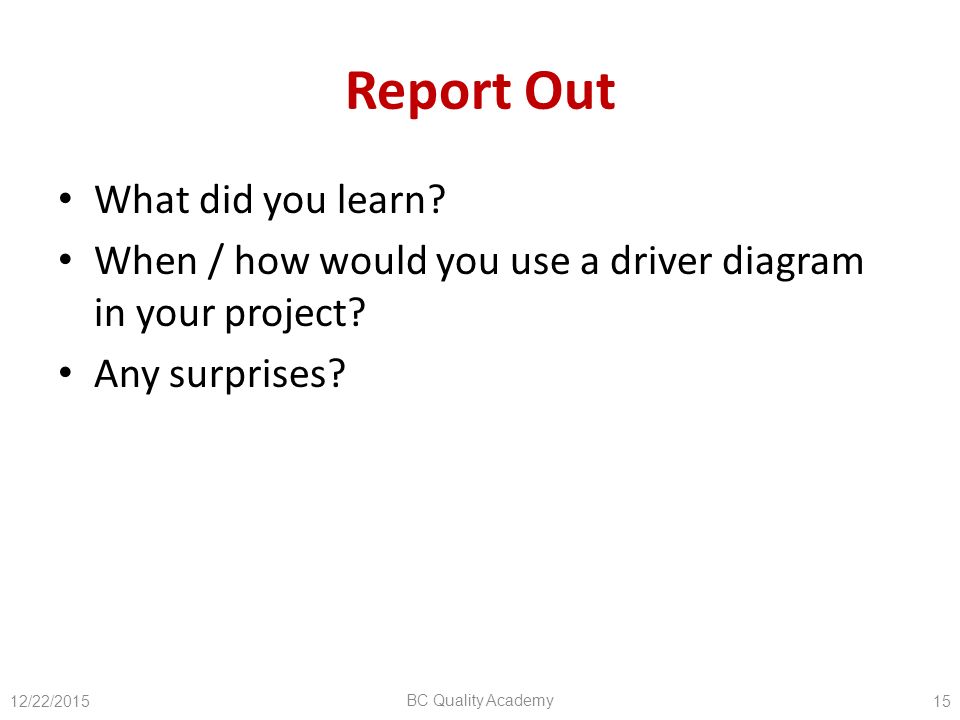 Report Out

• What did you learn?
• When / how would you use a driver diagram in your project?
• Any surprises?

12/22/2015 BC Quality Academy 15